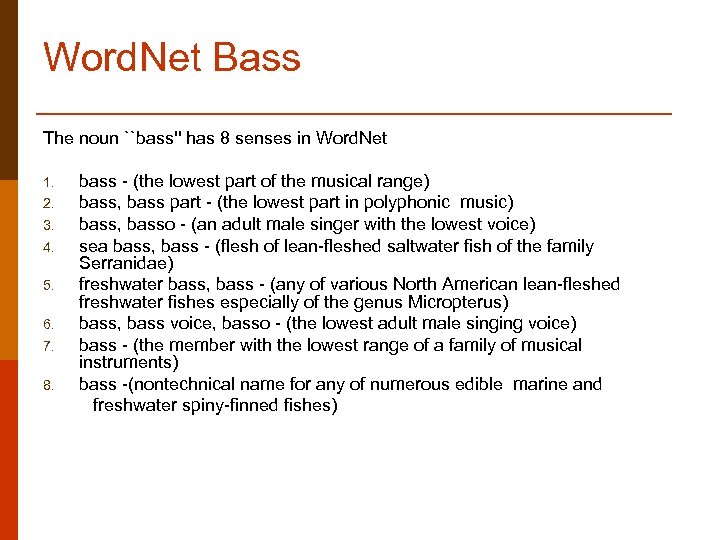 WordNet Bass

The noun ``bass'' has 8 senses in WordNet

1. bass - (the lowest part of the musical range)
2. bass, bass part - (the lowest part in polyphonic music)
3. bass, basso - (an adult male singer with the lowest voice)
4. sea bass, bass - (flesh of lean-fleshed saltwater fish of the family Serranidae)
5. freshwater bass, bass - (any of various North American lean-fleshed freshwater fishes especially of the genus Micropterus)
6. bass, bass voice, basso - (the lowest adult male singing voice)
7. bass - (the member with the lowest range of a family of musical instruments)
8. bass -(nontechnical name for any of numerous edible marine and freshwater spiny-finned fishes)